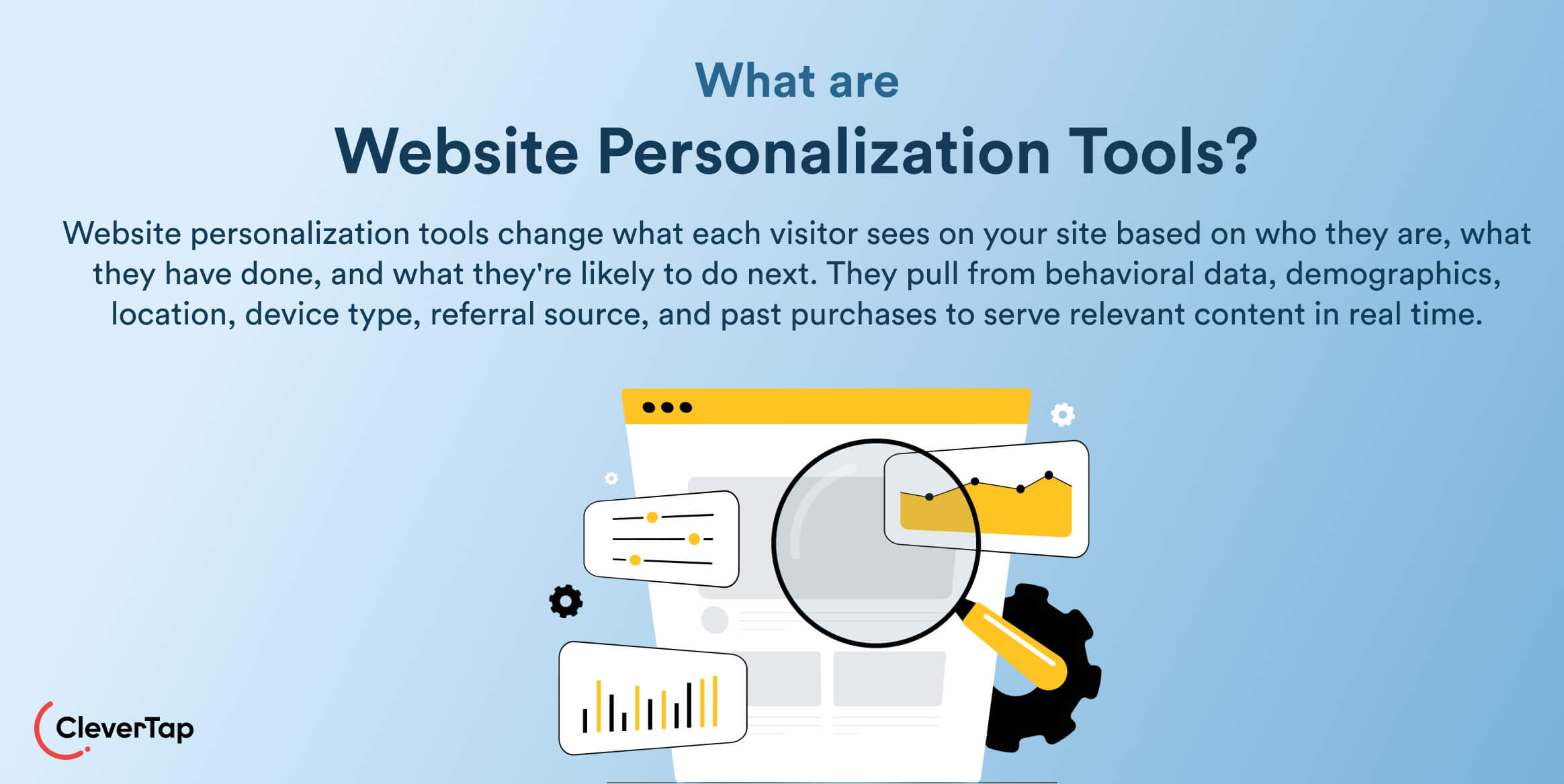 What are
Website Personalization Tools?

Website personalization tools change what each visitor sees on your site based on who they are, what they have done, and what they're likely to do next. They pull from behavioral data, demographics, location, device type, referral source, and past purchases to serve relevant content in real time.

CleverTap